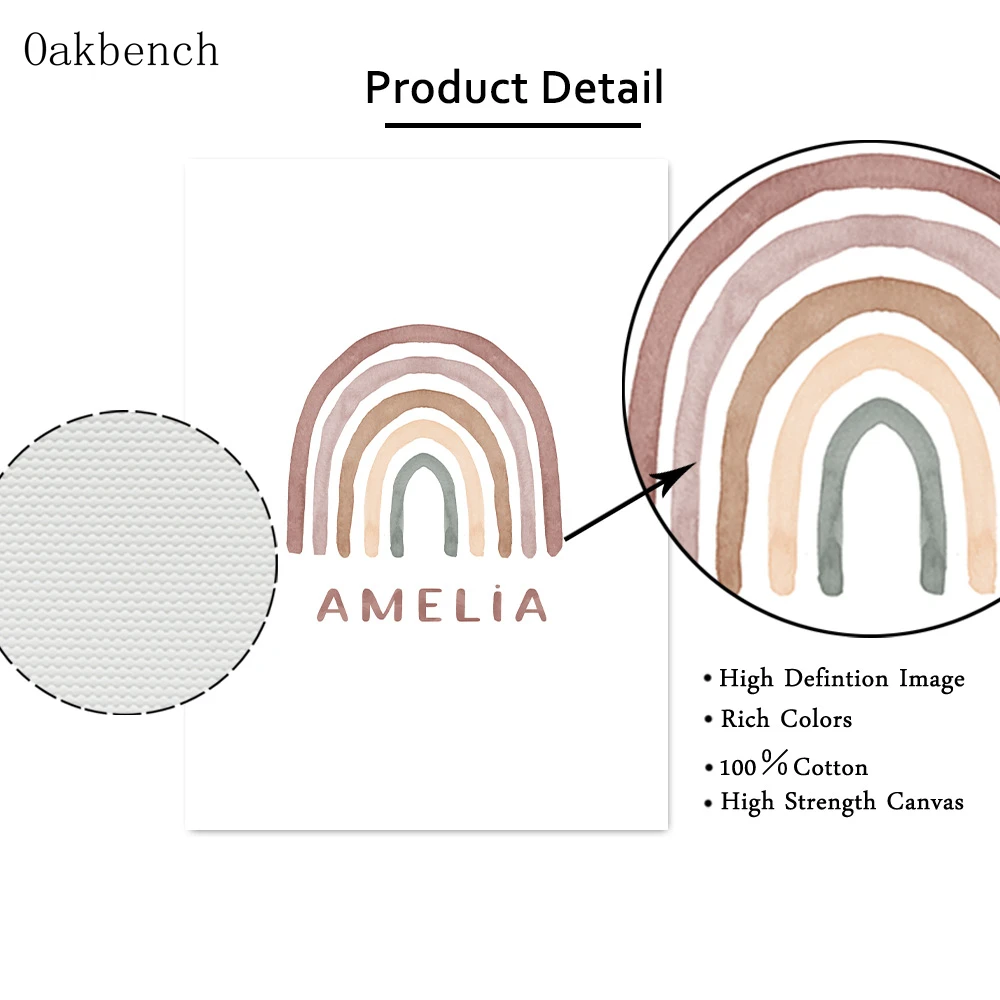 Oakbench

Product Detail

AMELiA

• High Defintion Image
• Rich Colors
• 100% Cotton
• High Strength Canvas